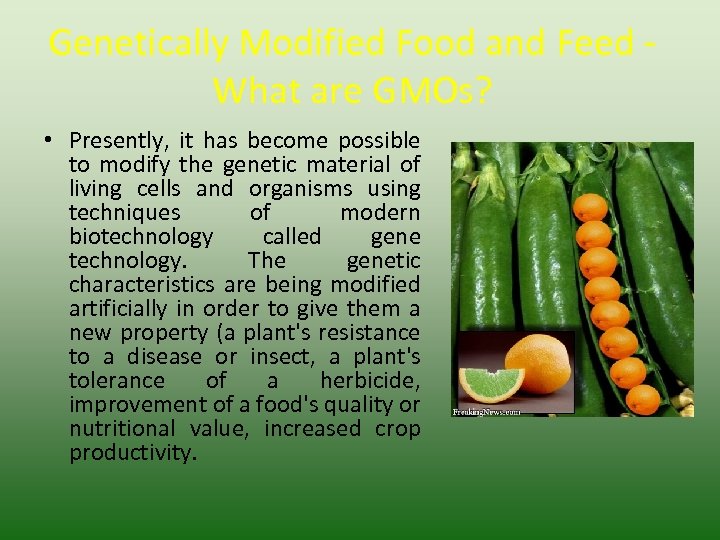 Genetically Modified Food and Feed - What are GMOs?

• Presently, it has become possible to modify the genetic material of living cells and organisms using techniques of modern biotechnology called gene technology. The genetic characteristics are being modified artificially in order to give them a new property (a plant's resistance to a disease or insect, a plant's tolerance of a herbicide, improvement of a food's quality or nutritional value, increased crop productivity.

FreakingNews.com